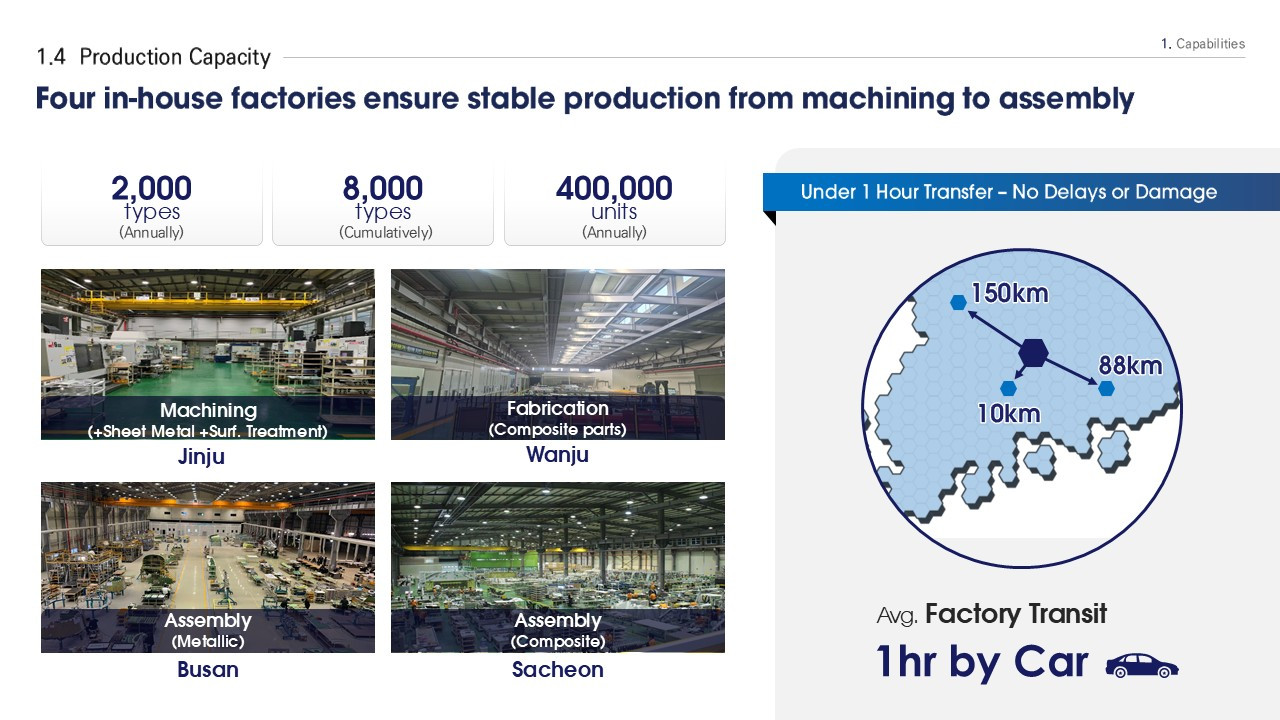 1.4 Production Capacity

1. Capabilities

Four in-house factories ensure stable production from machining to assembly

2,000 types (Annually)

8,000 types (Cumulatively)

400,000 units (Annually)

Machining (+Sheet Metal +Surf. Treatment)
Jinju

Fabrication (Composite parts)
Wanju

Assembly (Metallic)
Busan

Assembly (Composite)
Sacheon

Under 1 Hour Transfer – No Delays or Damage

150km
88km
10km

Avg. Factory Transit
1hr by Car